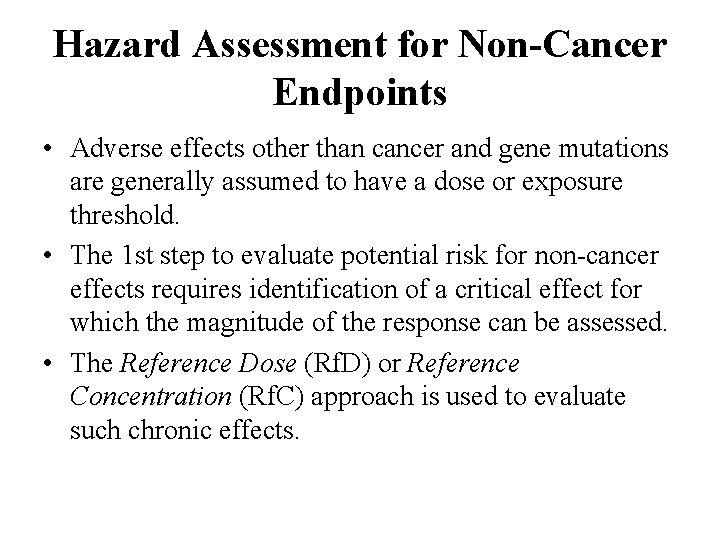 Hazard Assessment for Non-Cancer Endpoints

• Adverse effects other than cancer and gene mutations are generally assumed to have a dose or exposure threshold.

• The 1st step to evaluate potential risk for non-cancer effects requires identification of a critical effect for which the magnitude of the response can be assessed.

• The Reference Dose (RfD) or Reference Concentration (RfC) approach is used to evaluate such chronic effects.